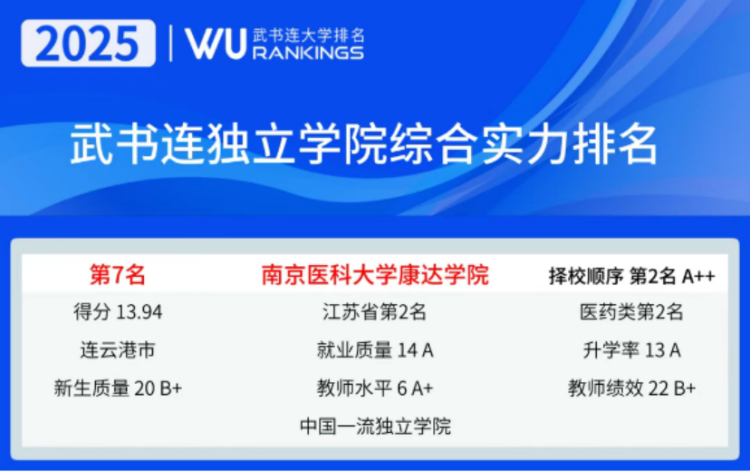 2025 | WU 武书连大学排名 RANKINGS

武书连独立学院综合实力排名

| 第7名 | 南京医科大学康达学院 | 择校顺序 第2名 A++ |
|---|---|---|
| 得分 13.94 | 江苏省第2名 | 医药类第2名 |
| 连云港市 | 就业质量 14 A | 升学率 13 A |
| 新生质量 20 B+ | 教师水平 6 A+ | 教师绩效 22 B+ |
| | 中国一流独立学院 | |